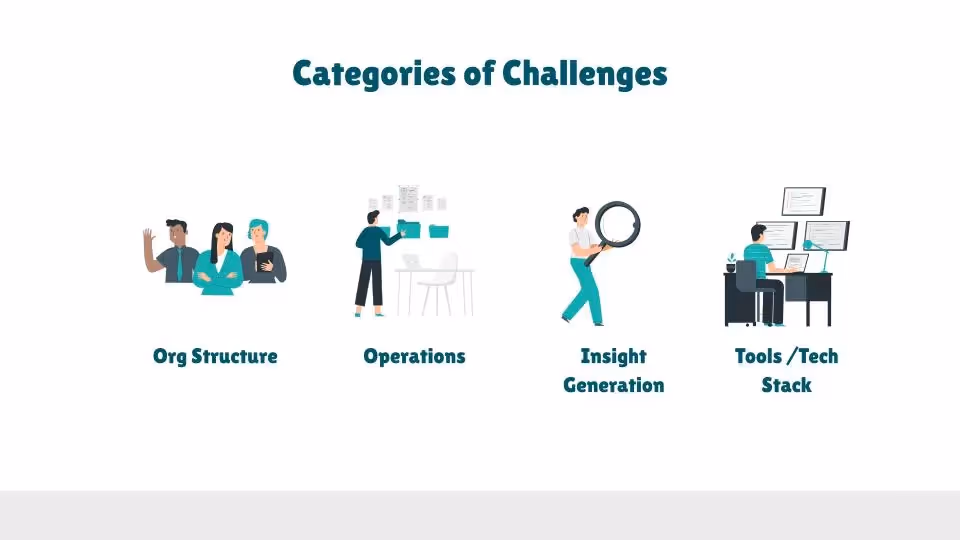 Categories of Challenges

Org Structure

Operations

Insight Generation

Tools /Tech Stack